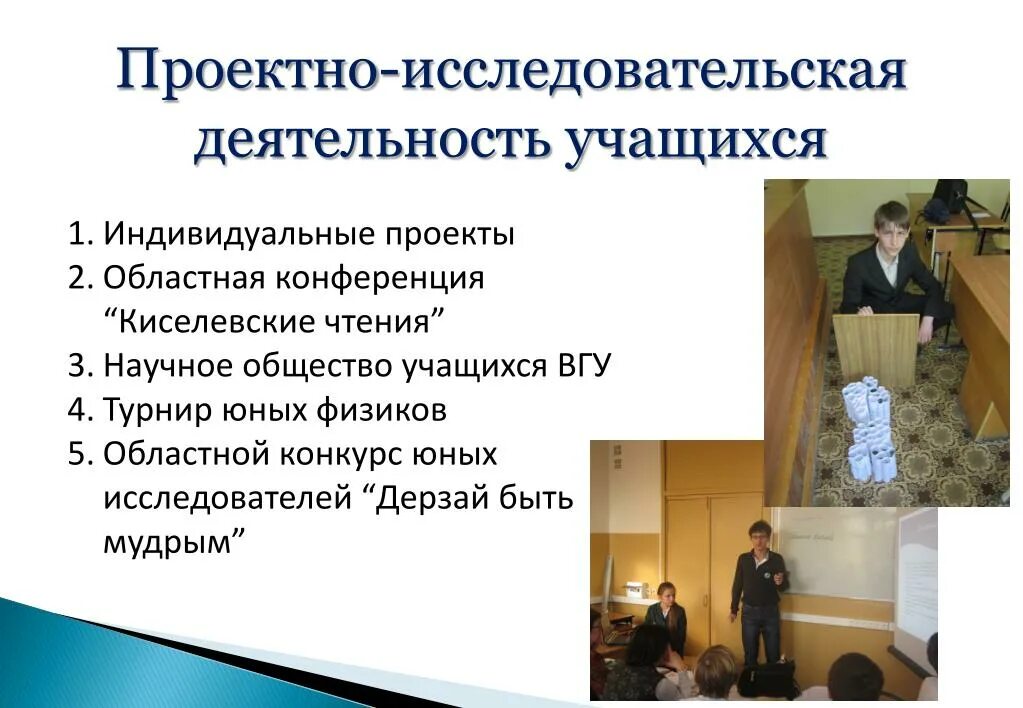 Проектно-исследовательская деятельность учащихся

1. Индивидуальные проекты
2. Областная конференция “Киселевские чтения”
3. Научное общество учащихся ВГУ
4. Турнир юных физиков
5. Областной конкурс юных исследователей “Дерзай быть мудрым”